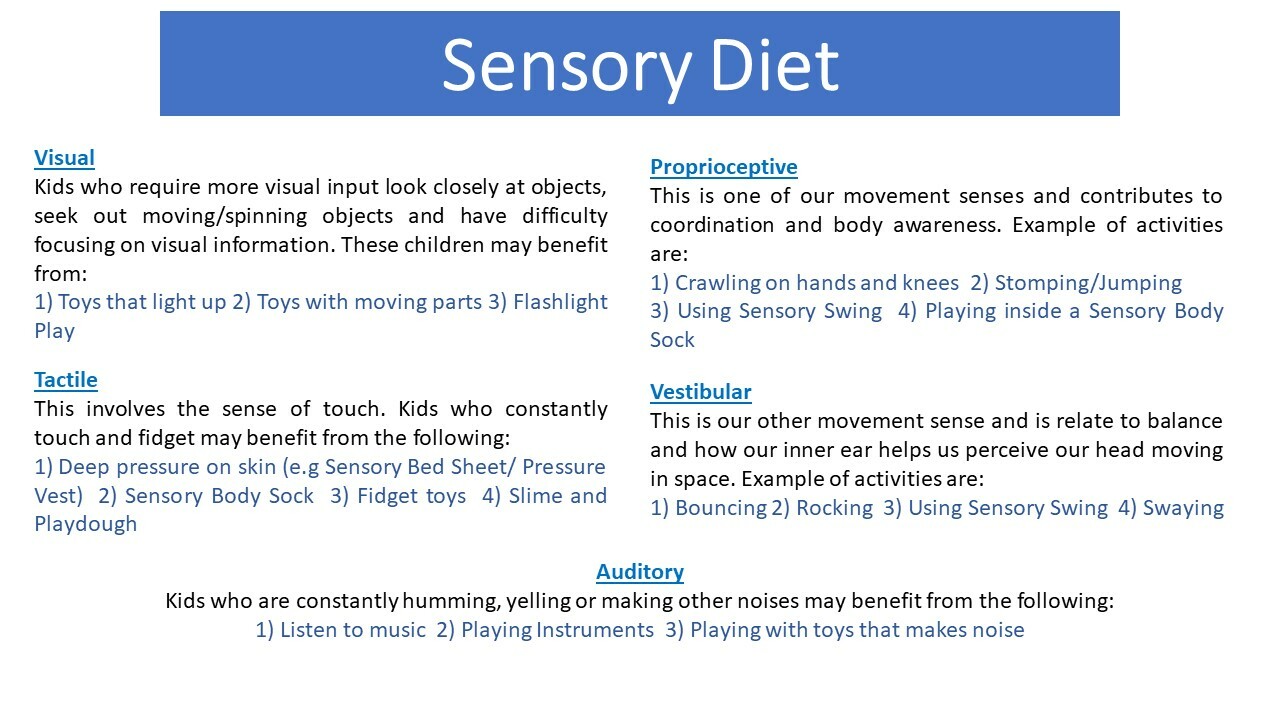 Sensory Diet

Visual
Kids who require more visual input look closely at objects, seek out moving/spinning objects and have difficulty focusing on visual information. These children may benefit from:
1) Toys that light up 2) Toys with moving parts 3) Flashlight Play

Tactile
This involves the sense of touch. Kids who constantly touch and fidget may benefit from the following:
1) Deep pressure on skin (e.g Sensory Bed Sheet/ Pressure Vest) 2) Sensory Body Sock 3) Fidget toys 4) Slime and Playdough

Proprioceptive
This is one of our movement senses and contributes to coordination and body awareness. Example of activities are:
1) Crawling on hands and knees 2) Stomping/Jumping
3) Using Sensory Swing 4) Playing inside a Sensory Body Sock

Vestibular
This is our other movement sense and is relate to balance and how our inner ear helps us perceive our head moving in space. Example of activities are:
1) Bouncing 2) Rocking 3) Using Sensory Swing 4) Swaying

Auditory
Kids who are constantly humming, yelling or making other noises may benefit from the following:
1) Listen to music 2) Playing Instruments 3) Playing with toys that makes noise